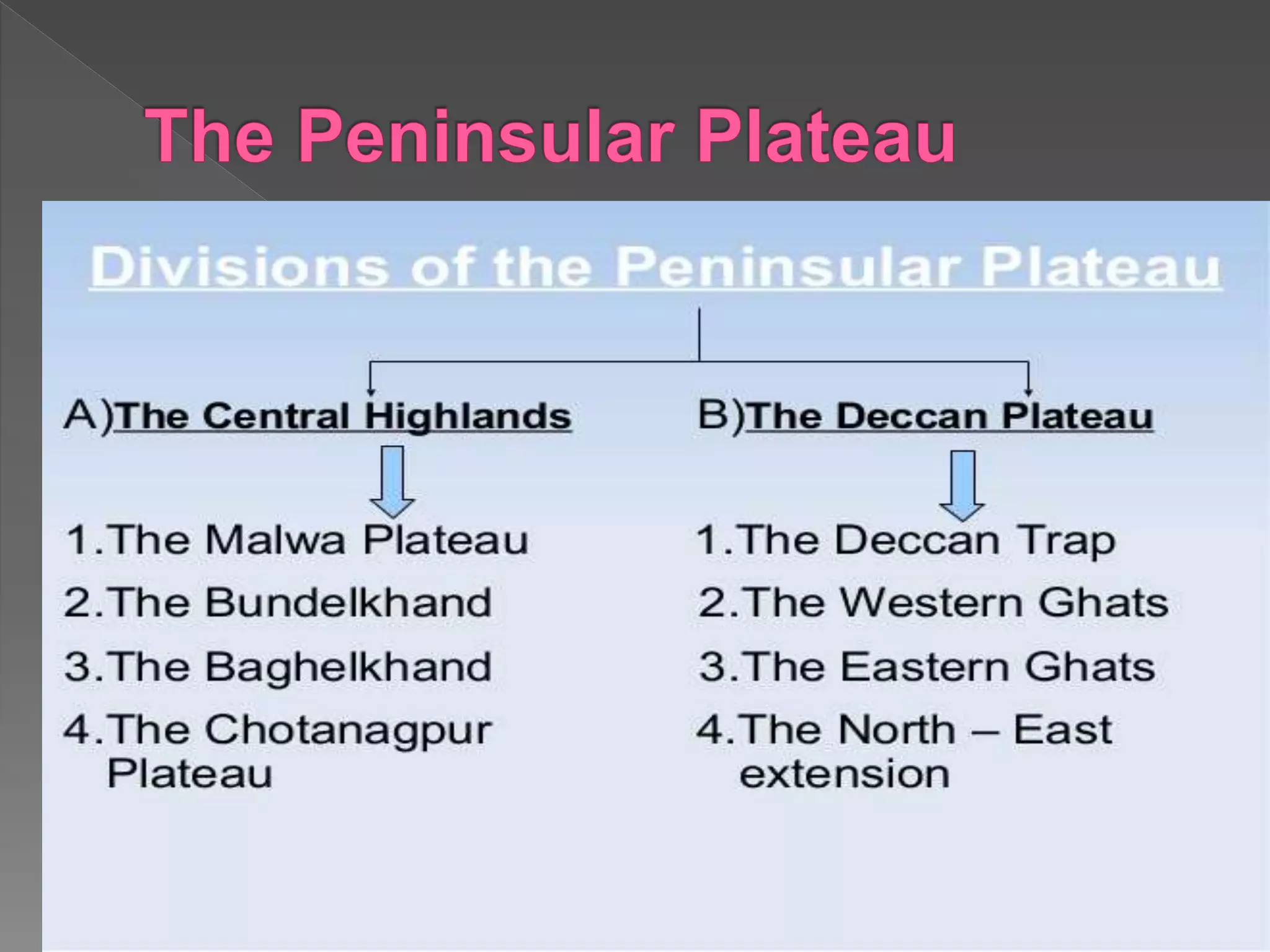 The Peninsular Plateau

Divisions of the Peninsular Plateau

A)The Central Highlands

1.The Malwa Plateau
2.The Bundelkhand
3.The Baghelkhand
4.The Chotanagpur Plateau

B)The Deccan Plateau

1.The Deccan Trap
2.The Western Ghats
3.The Eastern Ghats
4.The North – East extension